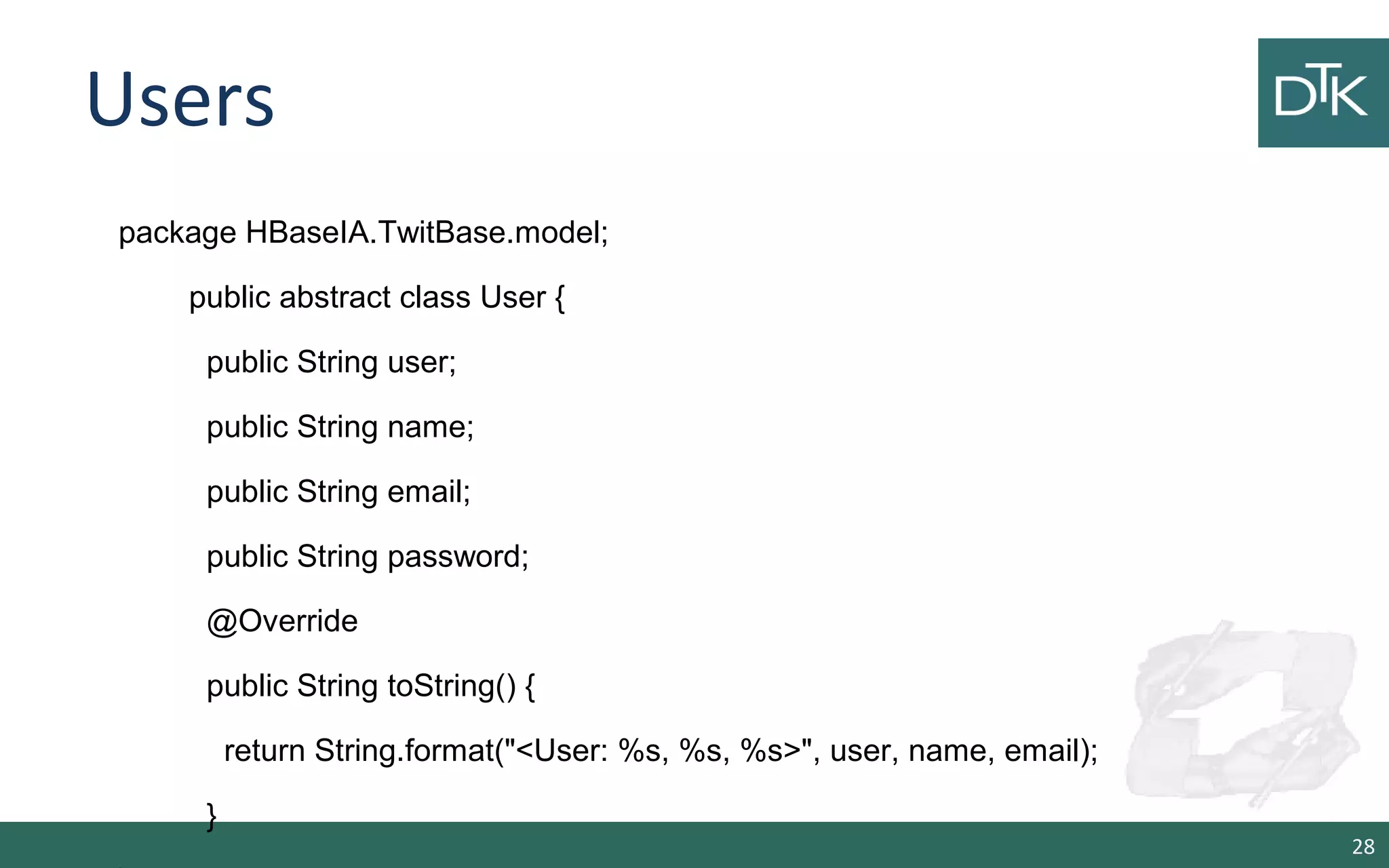 Users

DTK

package HBaseIA.TwitBase.model;

public abstract class User {

public String user;

public String name;

public String email;

public String password;

@Override

public String toString() {

return String.format("<User: %s, %s, %s>", user, name, email);

}

28